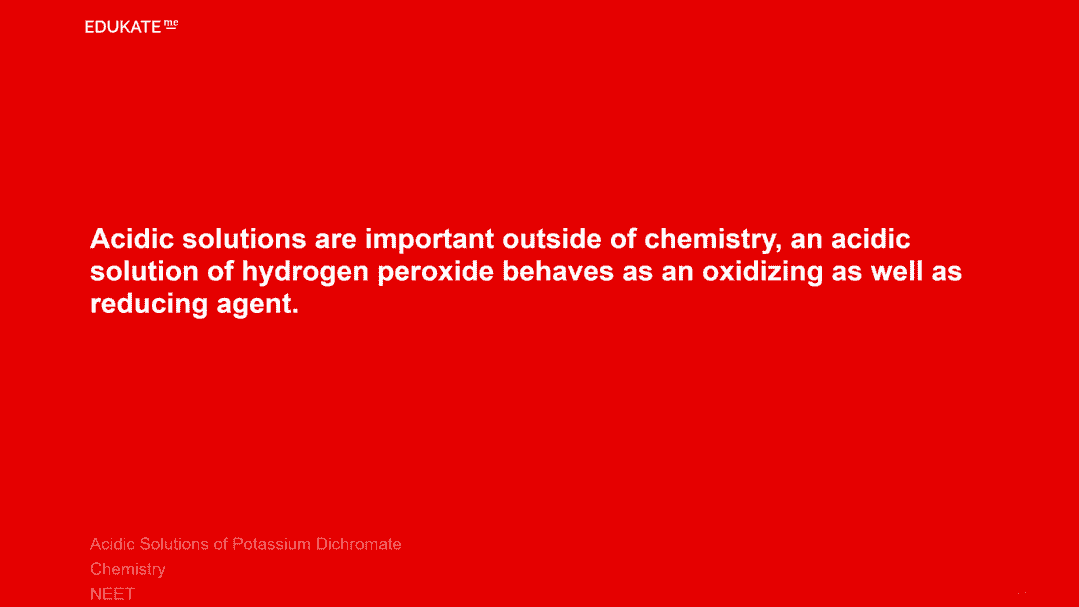 EDUKATE me

Acidic solutions are important outside of chemistry, an acidic solution of hydrogen peroxide behaves as an oxidizing as well as reducing agent.

Acidic Solutions of Potassium Dichromate
Chemistry
NEET